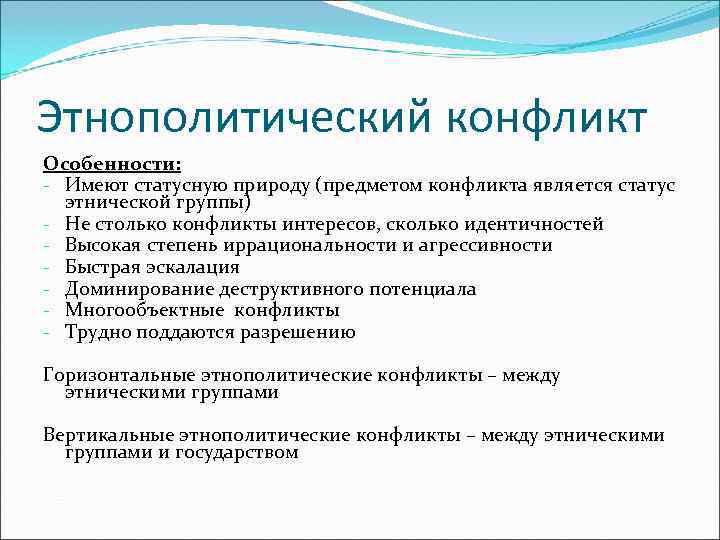 Этнополитический конфликт

Особенности:
- Имеют статусную природу (предметом конфликта является статус этнической группы)
- Не столько конфликты интересов, сколько идентичностей
- Высокая степень иррациональности и агрессивности
- Быстрая эскалация
- Доминирование деструктивного потенциала
- Многообъектные конфликты
- Трудно поддаются разрешению

Горизонтальные этнополитические конфликты – между этническими группами

Вертикальные этнополитические конфликты – между этническими группами и государством